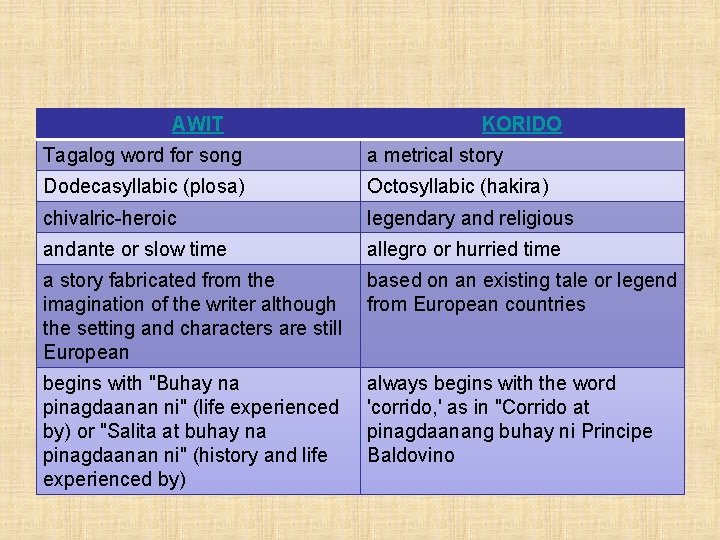 | AWIT | KORIDO |
|---|---|
| Tagalog word for song | a metrical story |
| Dodecasyllabic (plosa) | Octosyllabic (hakira) |
| chivalric-heroic | legendary and religious |
| andante or slow time | allegro or hurried time |
| a story fabricated from the imagination of the writer although the setting and characters are still European | based on an existing tale or legend from European countries |
| begins with "Buhay na pinagdaanan ni" (life experienced by) or "Salita at buhay na pinagdaanan ni" (history and life experienced by) | always begins with the word 'corrido,' as in "Corrido at pinagdaanang buhay ni Principe Baldovino |